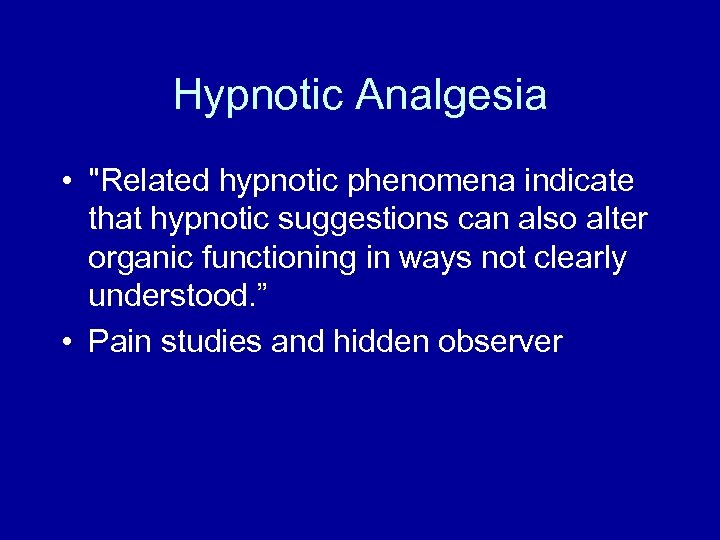 Hypnotic Analgesia

• "Related hypnotic phenomena indicate that hypnotic suggestions can also alter organic functioning in ways not clearly understood.”

• Pain studies and hidden observer